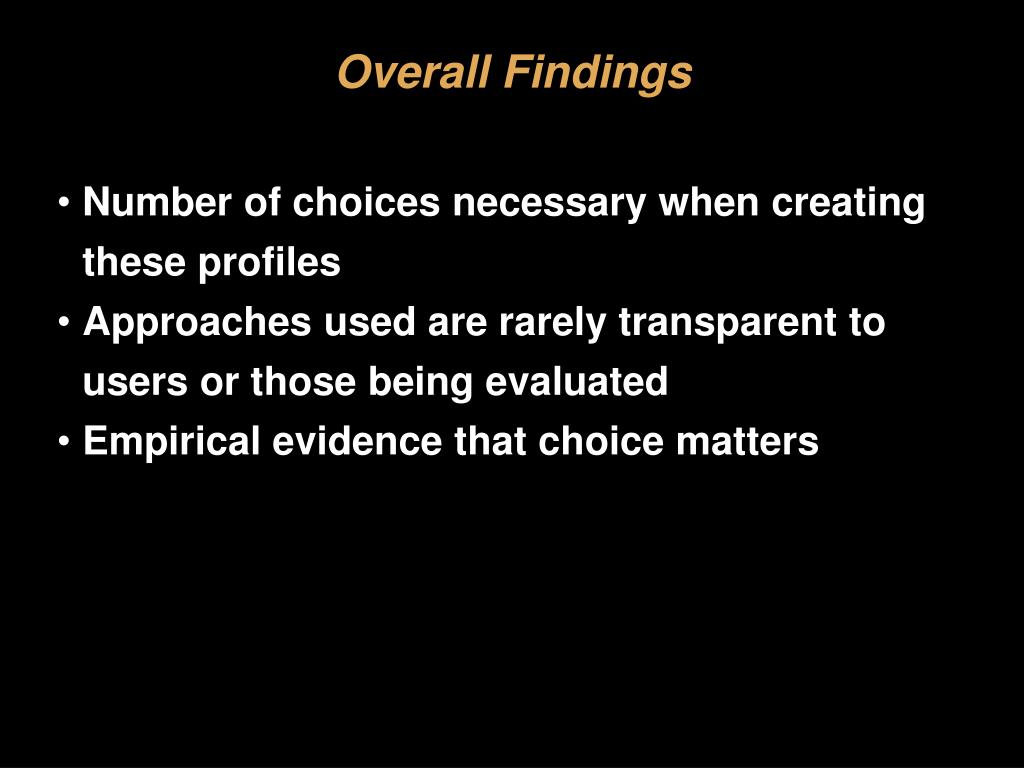 Overall Findings

• Number of choices necessary when creating these profiles
• Approaches used are rarely transparent to users or those being evaluated
• Empirical evidence that choice matters